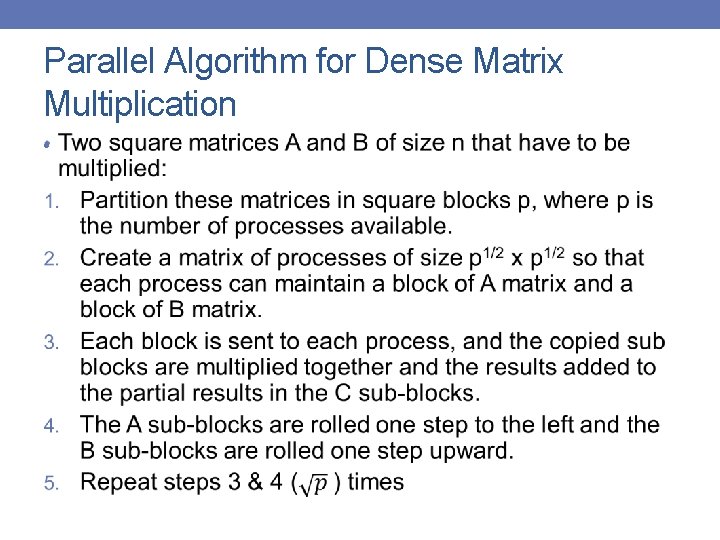 Parallel Algorithm for Dense Matrix Multiplication

• Two square matrices A and B of size n that have to be multiplied:

1. Partition these matrices in square blocks p, where p is the number of processes available.
2. Create a matrix of processes of size $p^{1/2}$ x $p^{1/2}$ so that each process can maintain a block of A matrix and a block of B matrix.
3. Each block is sent to each process, and the copied sub blocks are multiplied together and the results added to the partial results in the C sub-blocks.
4. The A sub-blocks are rolled one step to the left and the B sub-blocks are rolled one step upward.
5. Repeat steps 3 & 4 ($\sqrt{p}$ ) times